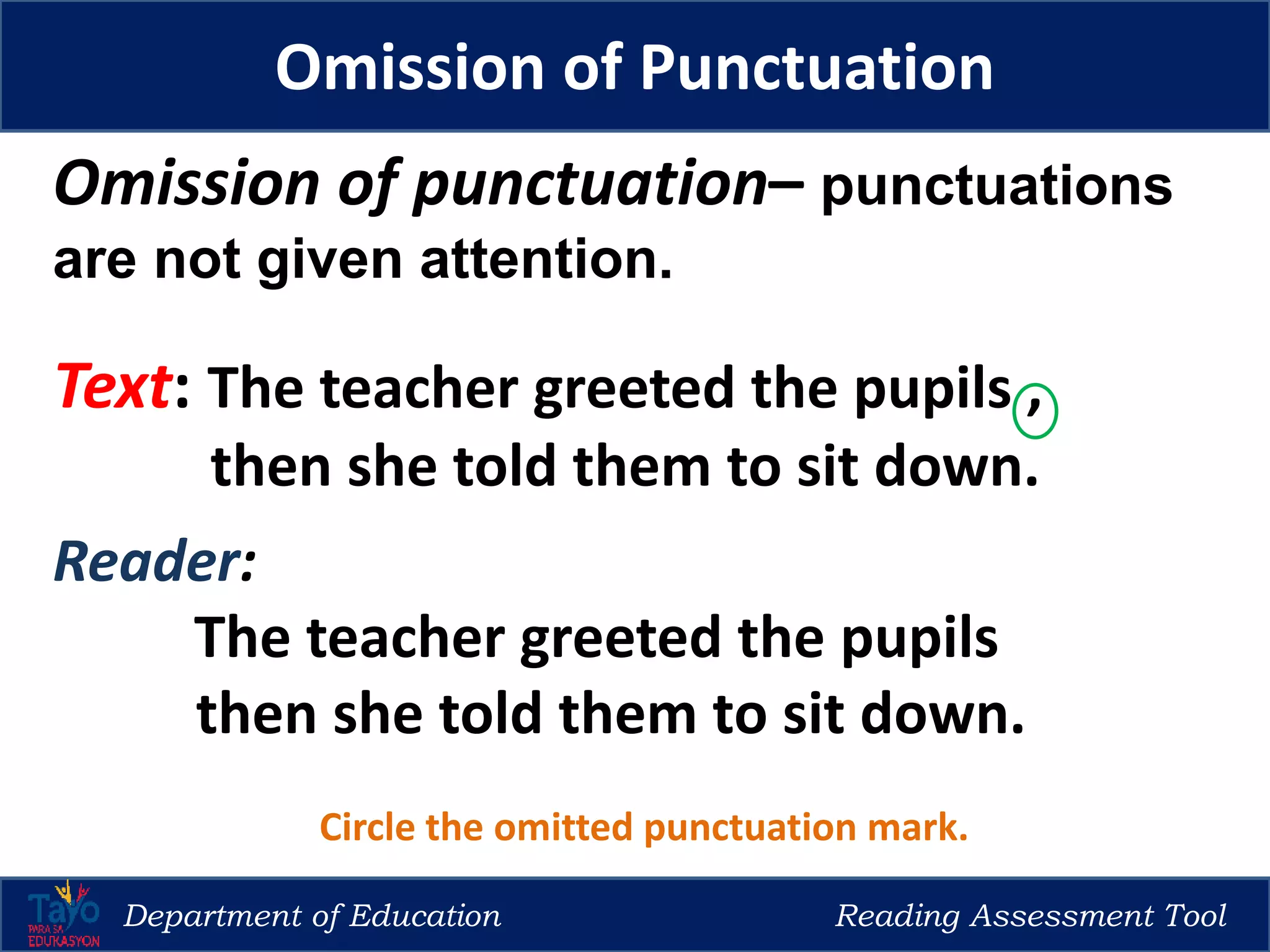 Omission of Punctuation

Omission of punctuation– punctuations are not given attention.

Text: The teacher greeted the pupils, then she told them to sit down.

Reader:
The teacher greeted the pupils then she told them to sit down.

Circle the omitted punctuation mark.

Tayo PARA SA EDUKASYON

Department of Education

Reading Assessment Tool